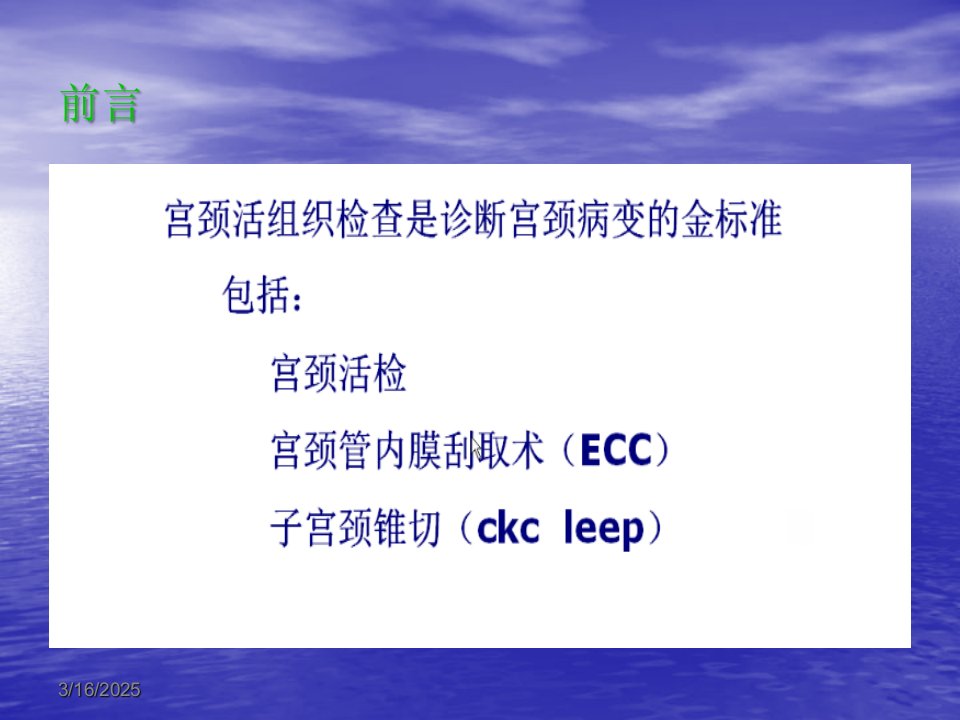 前言

宫颈活组织检查是诊断宫颈病变的金标准

包括：

宫颈活检

宫颈管内膜刮取术（ECC）

子宫颈锥切（ckc leep）

3/16/2025